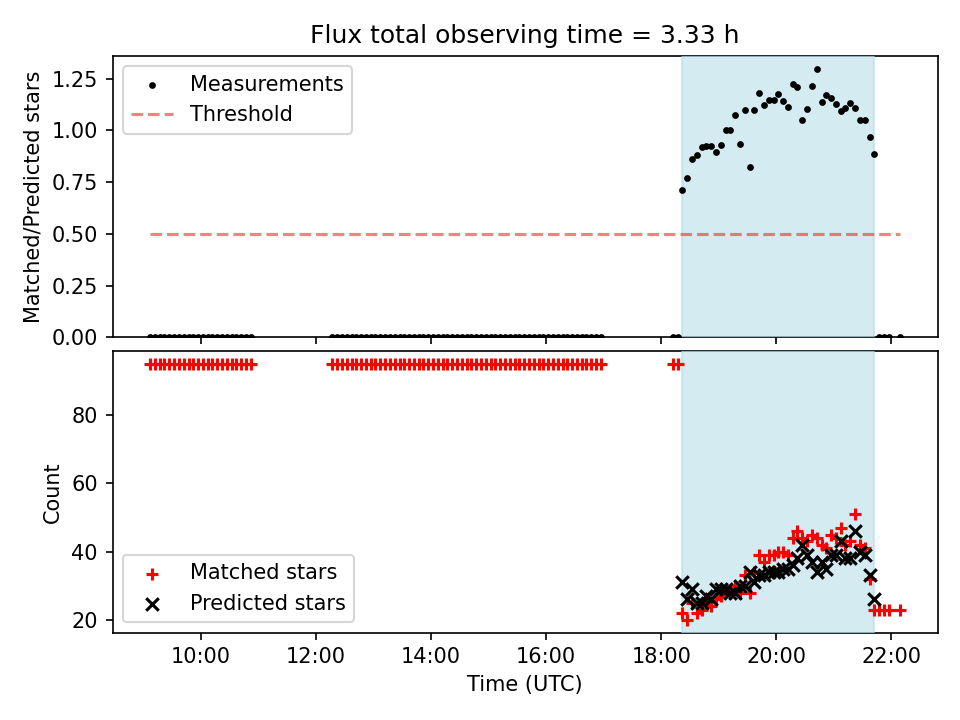 Flux total observing time = 3.33 h

Matched/Predicted stars

1.25
1.00
0.75
0.50
0.25
0.00

Measurements
Threshold

Count

80
60
40
20

Matched stars
Predicted stars

10:00
12:00
14:00
16:00
18:00
20:00
22:00

Time (UTC)